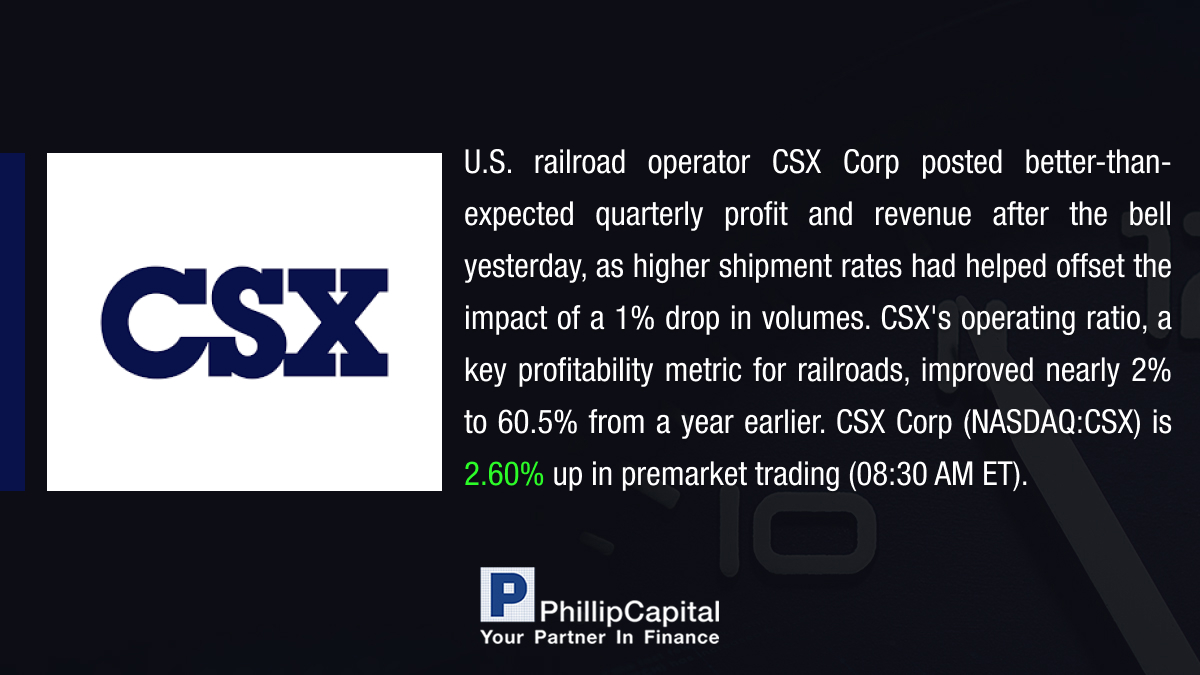 CSX

U.S. railroad operator CSX Corp posted better-than-expected quarterly profit and revenue after the bell yesterday, as higher shipment rates had helped offset the impact of a 1% drop in volumes. CSX's operating ratio, a key profitability metric for railroads, improved nearly 2% to 60.5% from a year earlier. CSX Corp (NASDAQ:CSX) is 2.60% up in premarket trading (08:30 AM ET).

P PhillipCapital
Your Partner In Finance